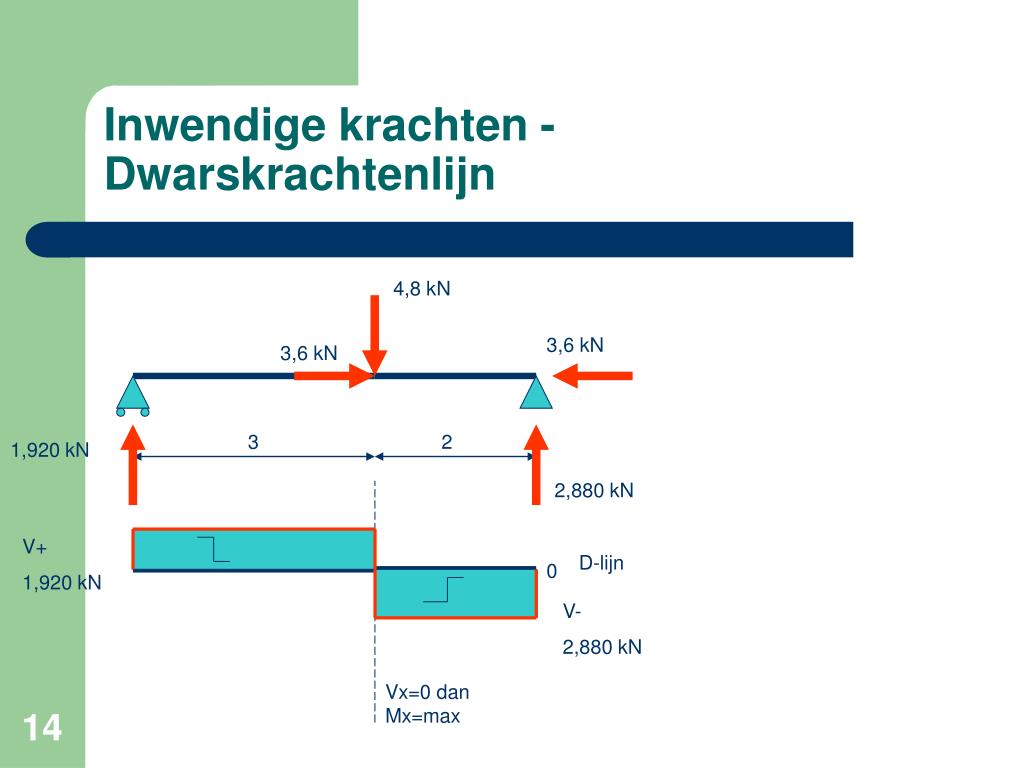 Inwendige krachten - Dwarskrachtenlijn

4,8 kN

3,6 kN

3,6 kN

1,920 kN

3

2

2,880 kN

V+

1,920 kN

0

D-lijn

V-

2,880 kN

Vx=0 dan
Mx=max

14